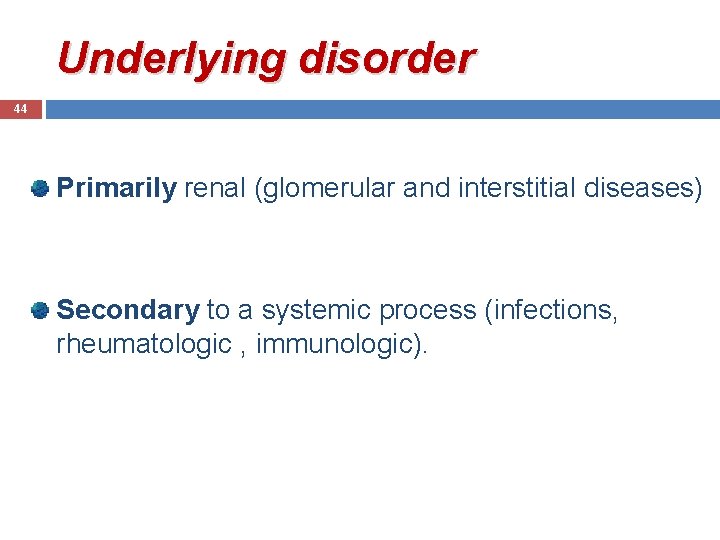 Underlying disorder

44

Primarily renal (glomerular and interstitial diseases)

Secondary to a systemic process (infections, rheumatologic , immunologic).